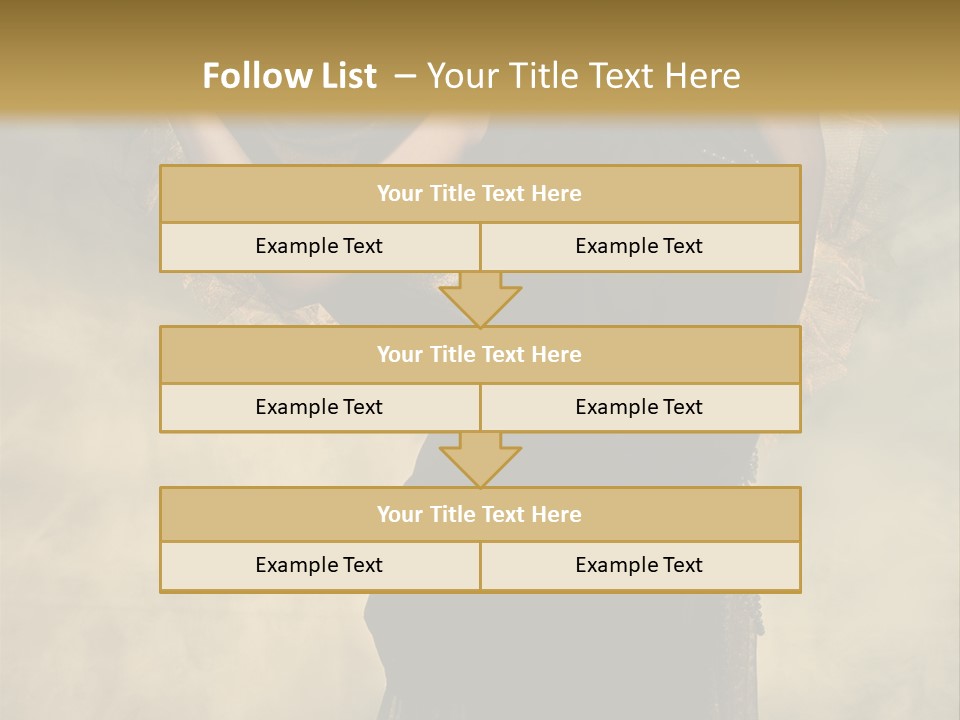 Follow List – Your Title Text Here

Your Title Text Here

Example Text

Example Text

Your Title Text Here

Example Text

Example Text

Your Title Text Here

Example Text

Example Text